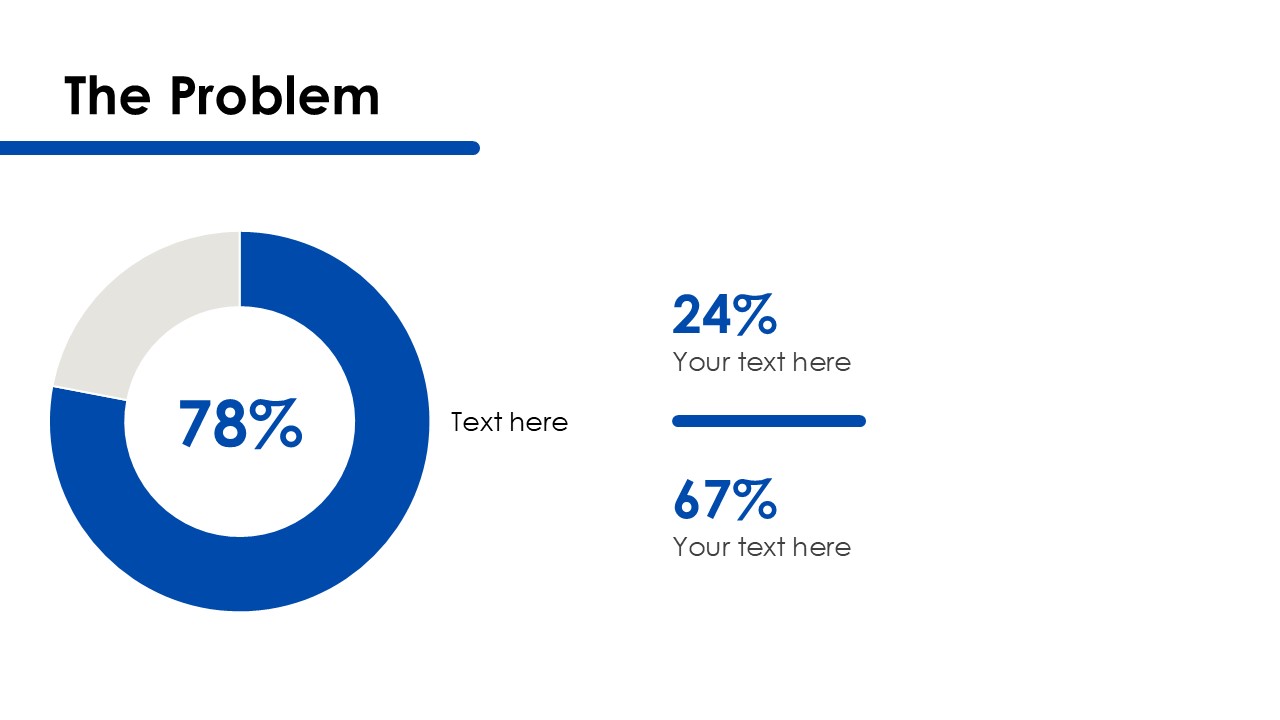 The Problem

78%

Text here

24%
Your text here

67%
Your text here